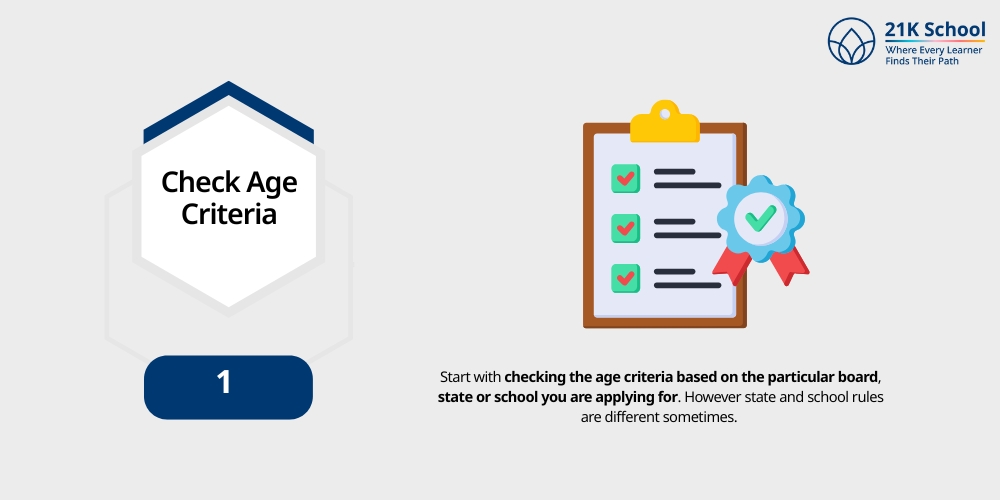 21K School
Where Every Learner Finds Their Path

Check Age Criteria

1

Start with checking the age criteria based on the particular board, state or school you are applying for. However state and school rules are different sometimes.